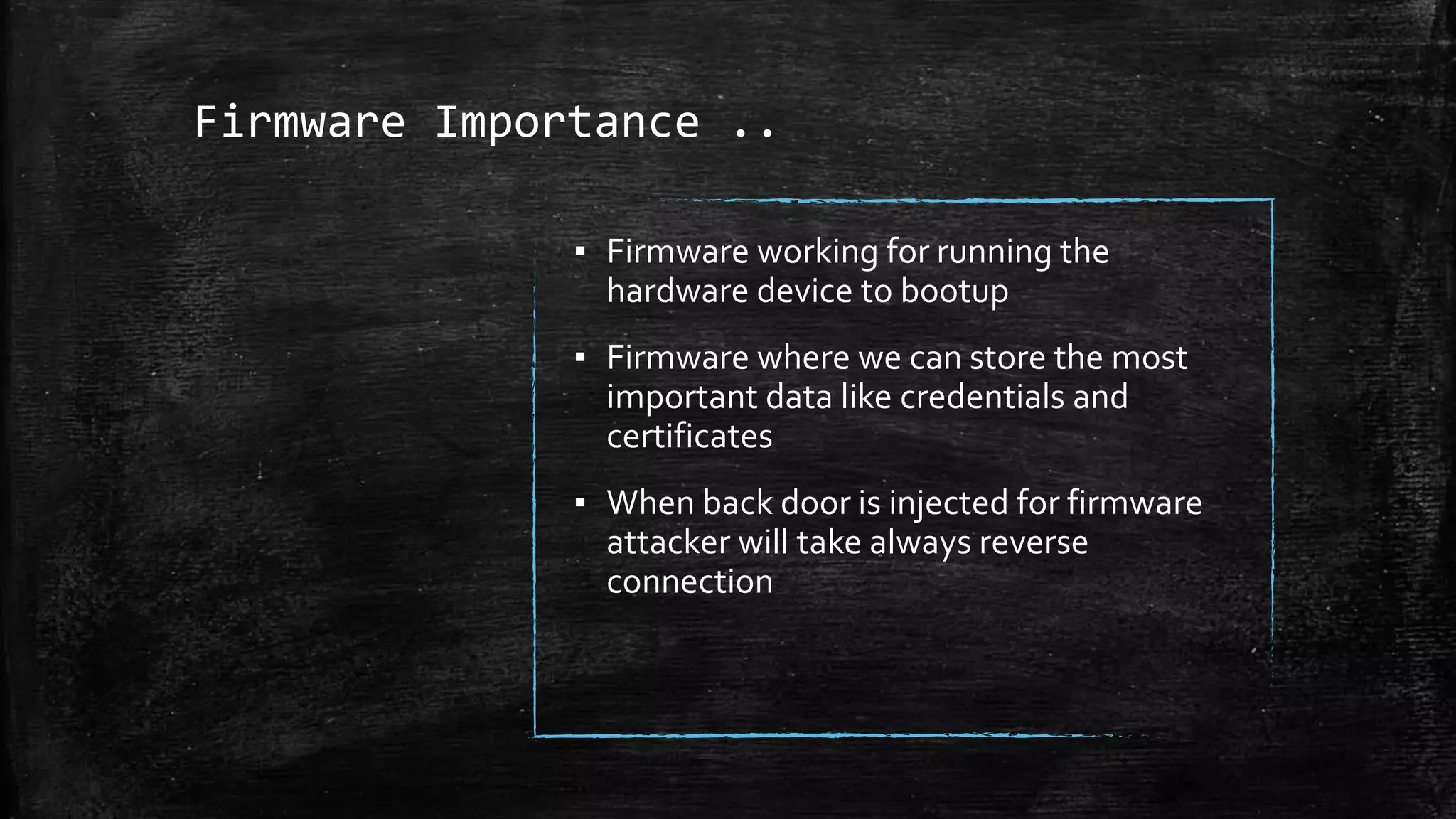 Firmware Importance ..

▪ Firmware working for running the hardware device to bootup

▪ Firmware where we can store the most important data like credentials and certificates

▪ When back door is injected for firmware attacker will take always reverse connection